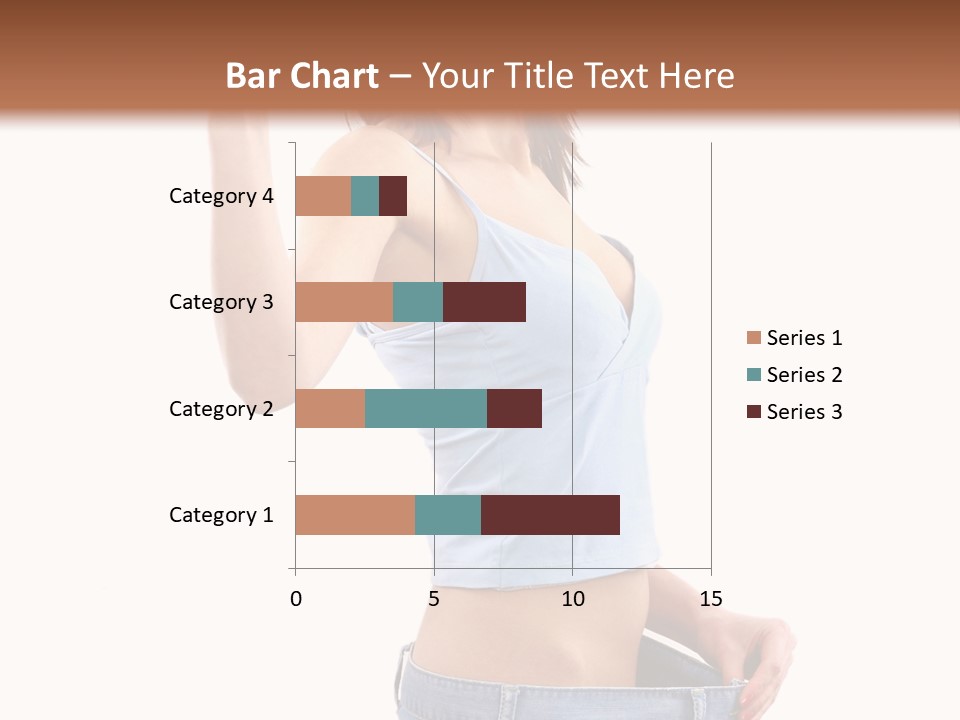 Bar Chart – Your Title Text Here

Category 4
Category 3
Category 2
Category 1

0
5
10
15

Series 1
Series 2
Series 3